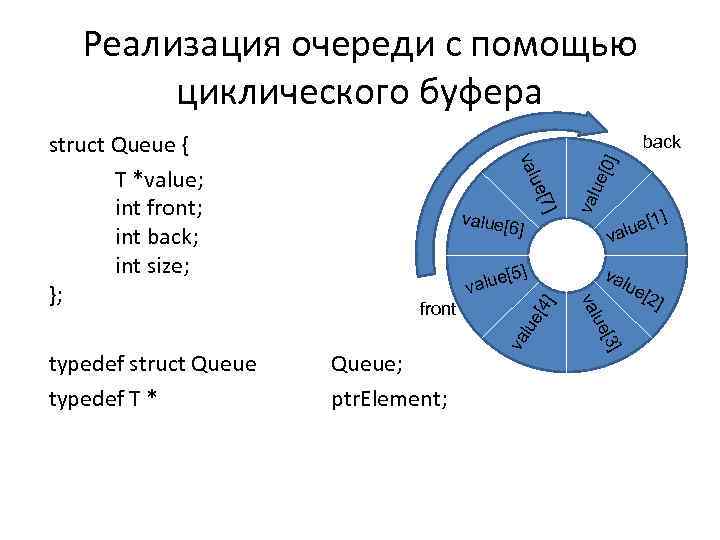 Реализация очереди с помощью циклического буфера

struct Queue {
T *value;
int front;
int back;
int size;
};

typedef struct Queue Queue;
typedef T * ptrElement;

back
value[0]
value[1]
value[2]
value[3]
value[4]
value[5]
value[6]
value[7]
front